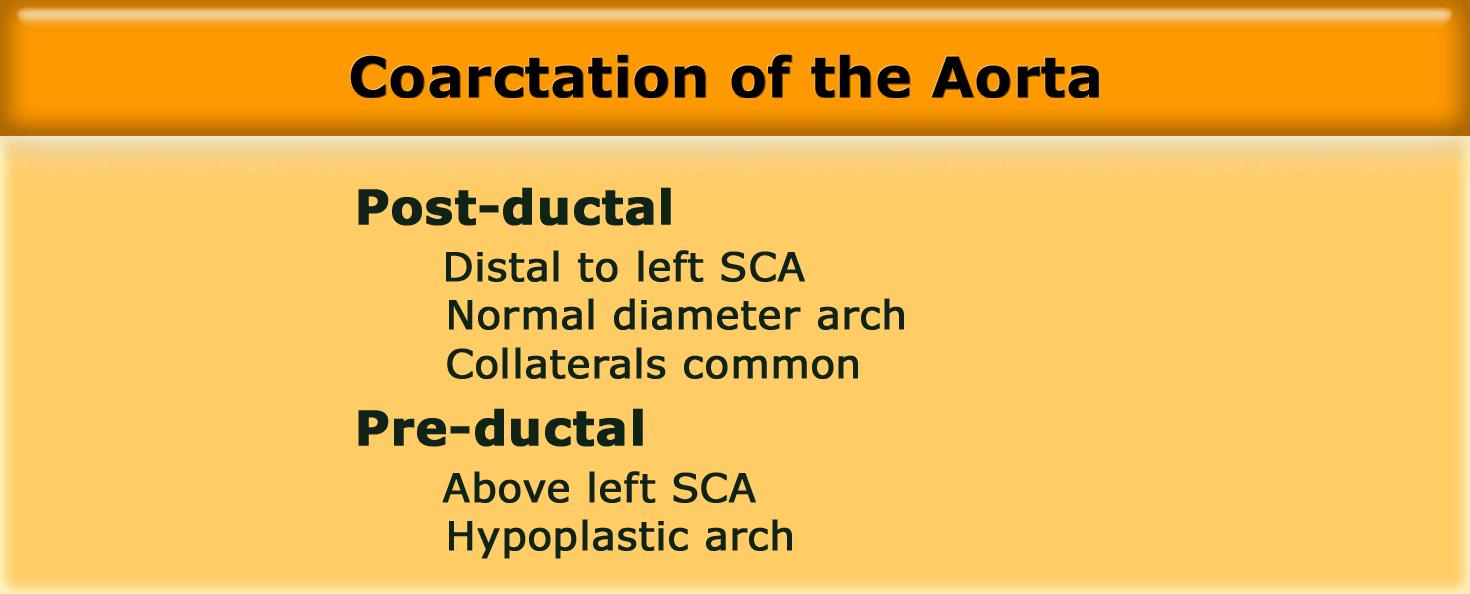 Coarctation of the Aorta

Post-ductal

Distal to left SCA
Normal diameter arch
Collaterals common

Pre-ductal

Above left SCA
Hypoplastic arch